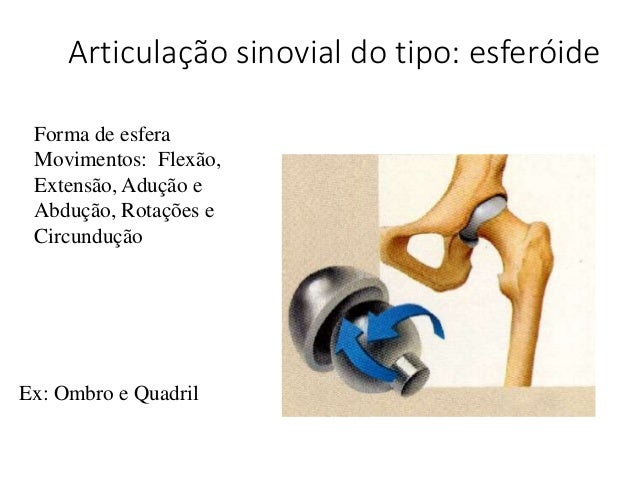 Articulação sinovial do tipo: esferóide

Forma de esfera
Movimentos: Flexão, Extensão, Adução e Abdução, Rotações e Circundução

Ex: Ombro e Quadril